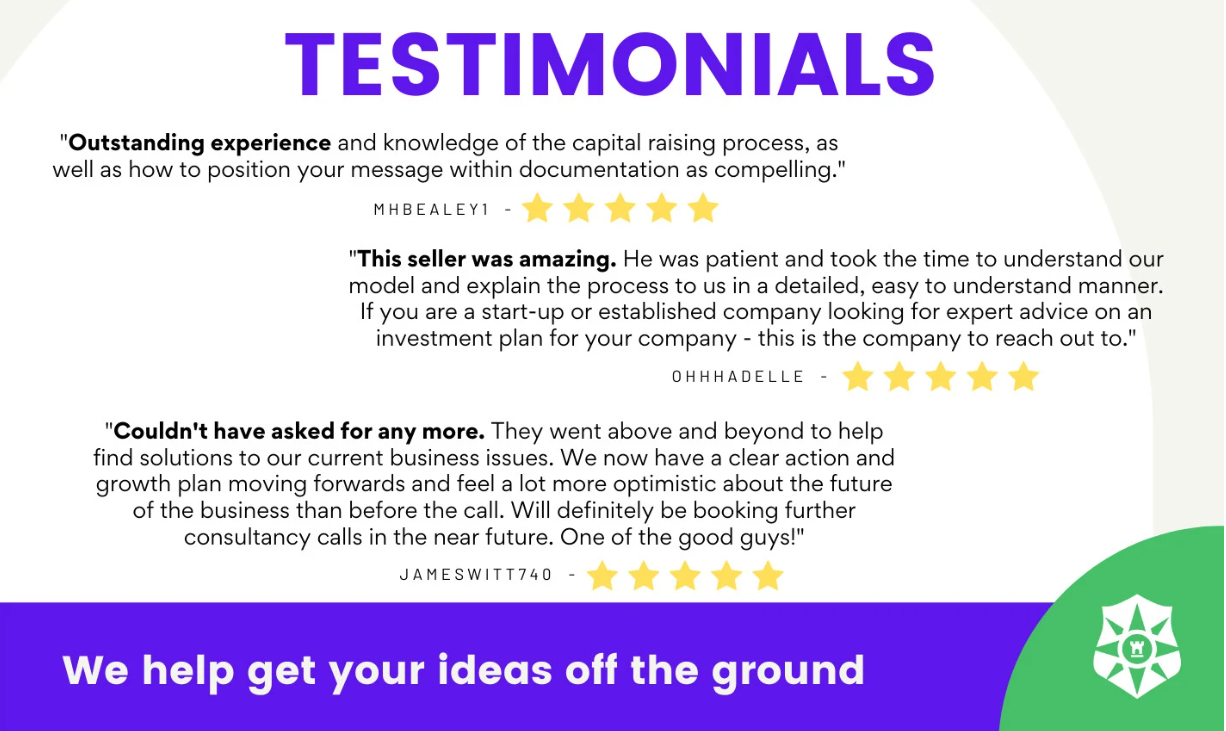 TESTIMONIALS

"Outstanding experience and knowledge of the capital raising process, as well as how to position your message within documentation as compelling."

MHBEALEY1 -

"This seller was amazing. He was patient and took the time to understand our model and explain the process to us in a detailed, easy to understand manner. If you are a start-up or established company looking for expert advice on an investment plan for your company - this is the company to reach out to."

OHHHADELLE -

"Couldn't have asked for any more. They went above and beyond to help find solutions to our current business issues. We now have a clear action and growth plan moving forwards and feel a lot more optimistic about the future of the business than before the call. Will definitely be booking further consultancy calls in the near future. One of the good guys!"

JAMESWITT740 -

We help get your ideas off the ground